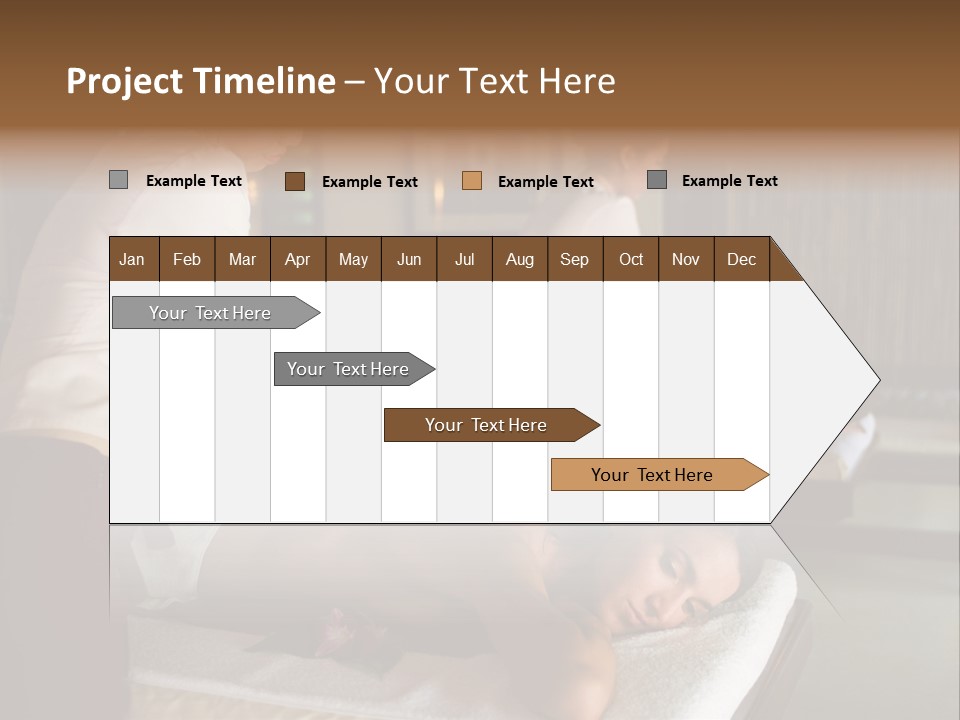 Project Timeline – Your Text Here

Example Text
Example Text
Example Text
Example Text

| Jan | Feb | Mar | Apr | May | Jun | Jul | Aug | Sep | Oct | Nov | Dec |
|---|---|---|---|---|---|---|---|---|---|---|---|

Your Text Here

Your Text Here

Your Text Here

Your Text Here